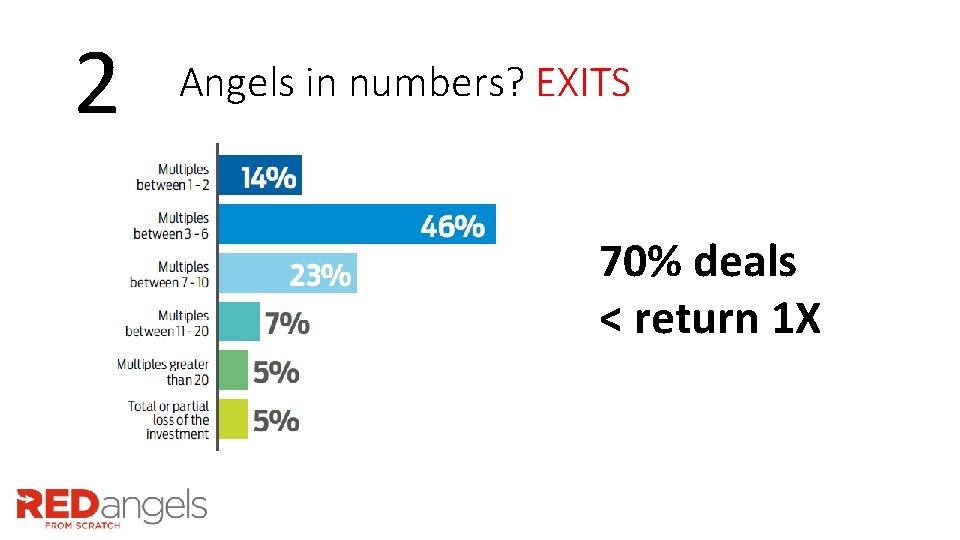 2 Angels in numbers? EXITS

Multiples between 1 - 2
14%

Multiples between 3 - 6
46%

Multiples between 7 - 10
23%

Multiples between 11 - 20
7%

Multiples greater than 20
5%

Total or partial loss of the investment
5%

70% deals
< return 1X

REDangels
FROM SCRATCH